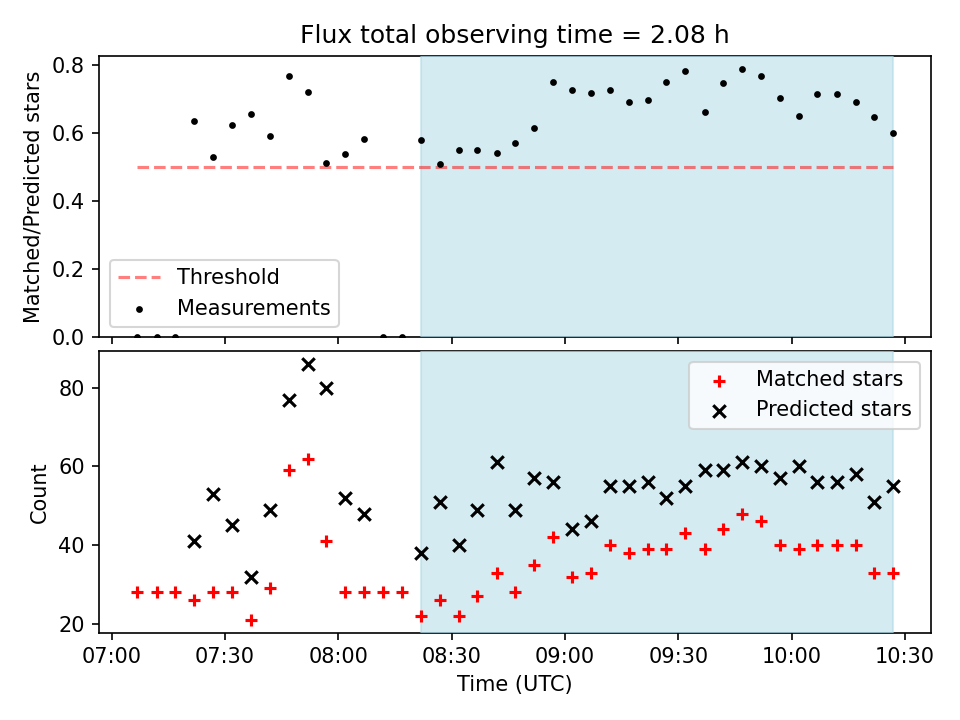 Flux total observing time = 2.08 h

Matched/Predicted stars

0.8
0.6
0.4
0.2
0.0

Threshold
Measurements

Count

80
60
40
20

Matched stars
Predicted stars

07:00 07:30 08:00 08:30 09:00 09:30 10:00 10:30

Time (UTC)